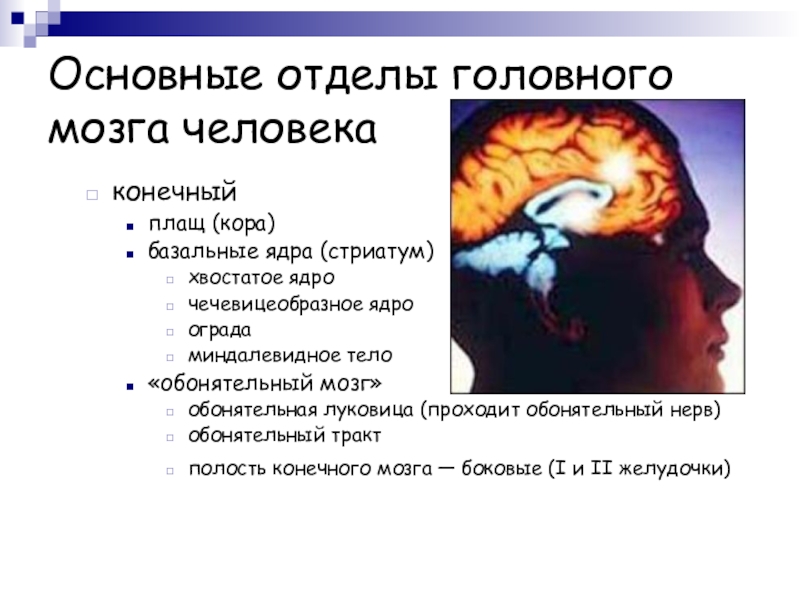 Основные отделы головного мозга человека

конечный
плащ (кора)
базальные ядра (стриатум)
хвостатое ядро
чечевицеобразное ядро
ограда
миндалевидное тело
«обонятельный мозг»
обонятельная луковица (проходит обонятельный нерв)
обонятельный тракт
полость конечного мозга — боковые (I и II желудочки)